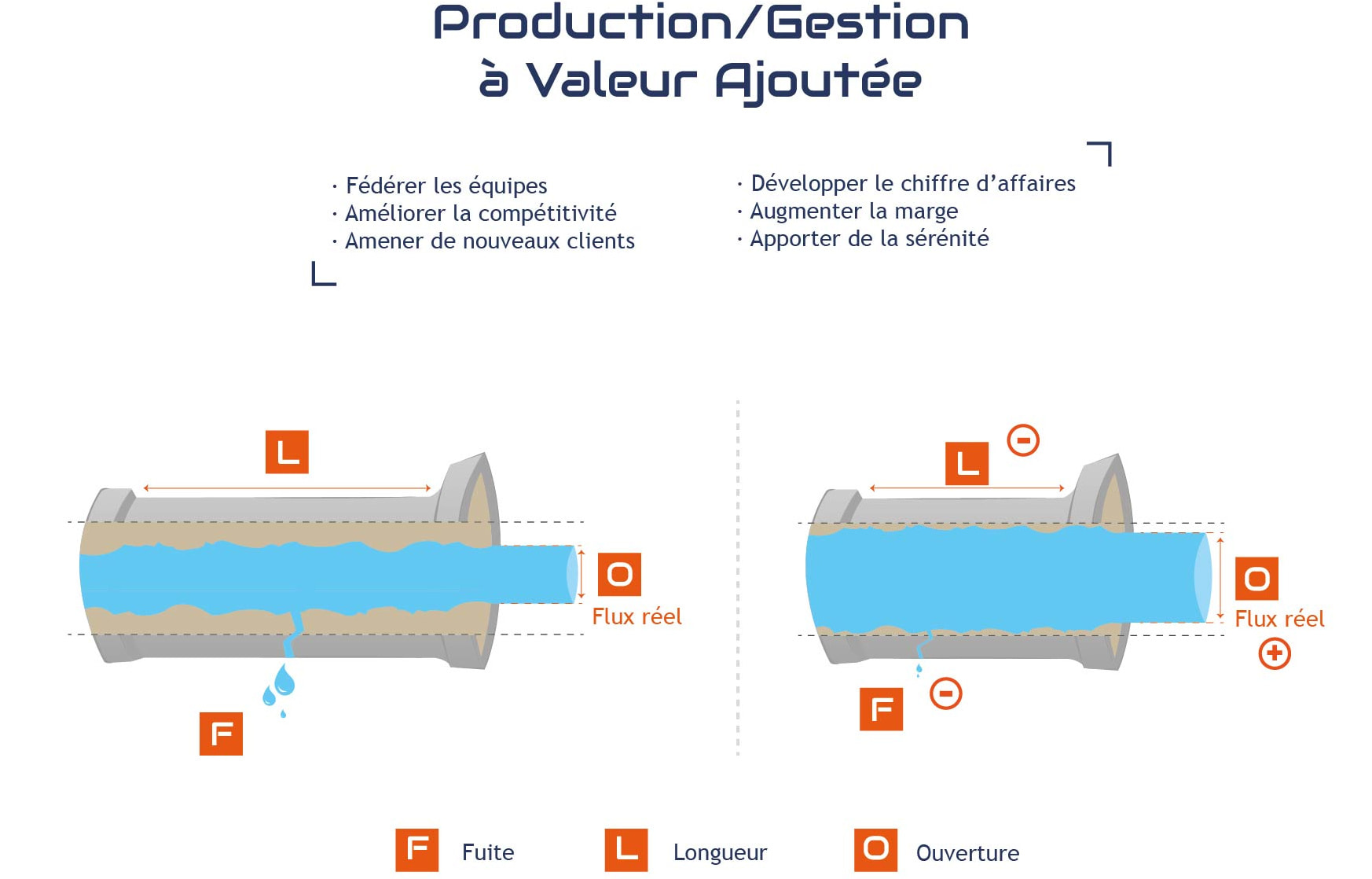 Production/Gestion
à Valeur Ajoutée

· Fédérer les équipes
· Améliorer la compétitivité
· Amener de nouveaux clients

· Développer le chiffre d'affaires
· Augmenter la marge
· Apporter de la sérénité

L

O

Flux réel

F

L

−

O

Flux réel

+

F

−

F Fuite

L Longueur

O Ouverture